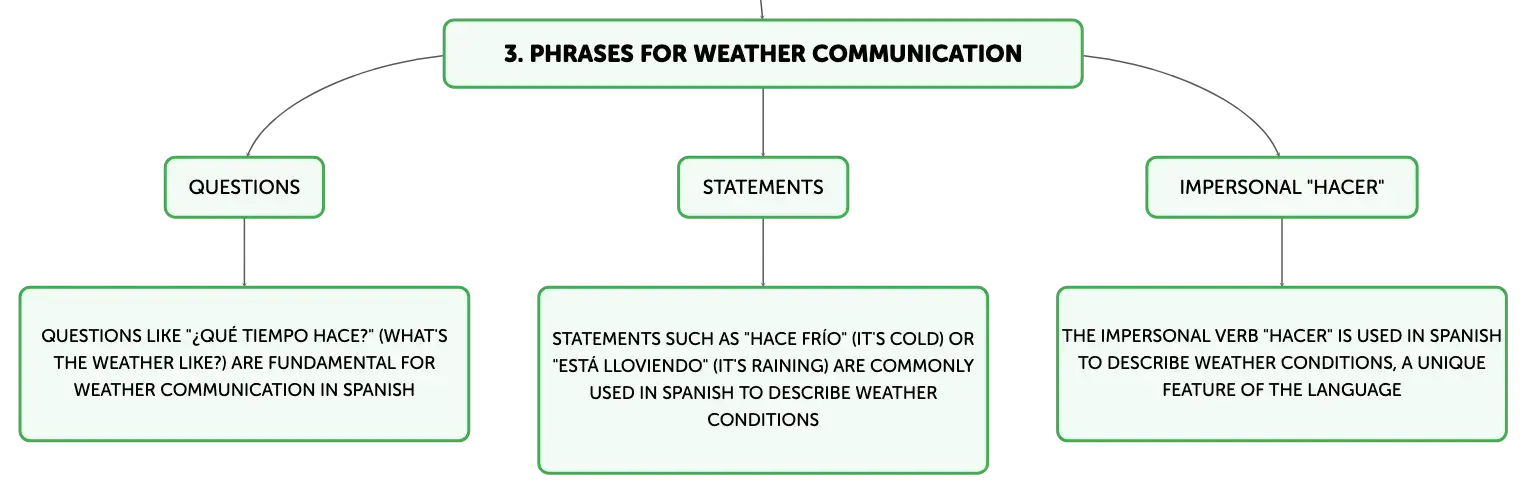 3. PHRASES FOR WEATHER COMMUNICATION

QUESTIONS

QUESTIONS LIKE "¿QUÉ TIEMPO HACE?" (WHAT'S THE WEATHER LIKE?) ARE FUNDAMENTAL FOR WEATHER COMMUNICATION IN SPANISH

STATEMENTS

STATEMENTS SUCH AS "HACE FRÍO" (IT'S COLD) OR "ESTÁ LLOVIENDO" (IT'S RAINING) ARE COMMONLY USED IN SPANISH TO DESCRIBE WEATHER CONDITIONS

IMPERSONAL "HACER"

THE IMPERSONAL VERB "HACER" IS USED IN SPANISH TO DESCRIBE WEATHER CONDITIONS, A UNIQUE FEATURE OF THE LANGUAGE